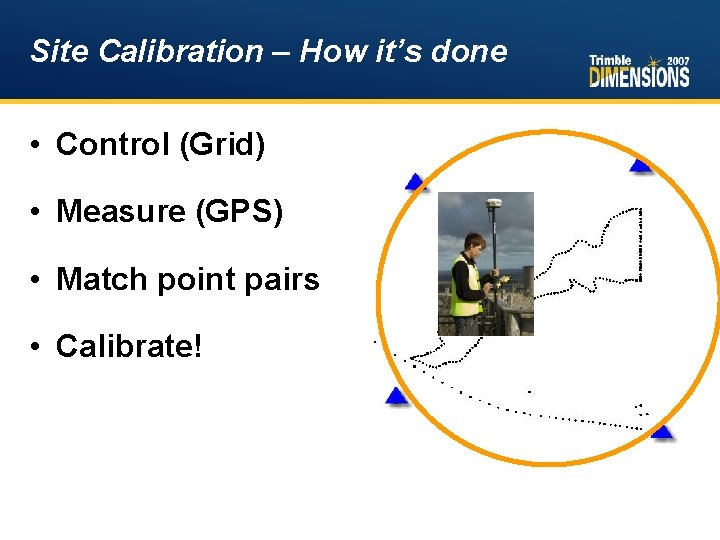 Site Calibration – How it's done

Trimble 2007 DIMENSIONS

• Control (Grid)

• Measure (GPS)

• Match point pairs

• Calibrate!